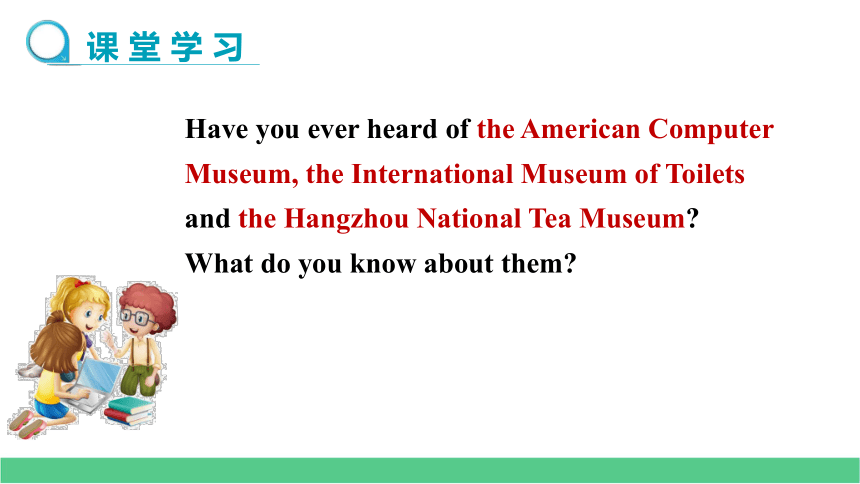 课堂学习

Have you ever heard of the American Computer Museum, the International Museum of Toilets and the Hangzhou National Tea Museum? What do you know about them?